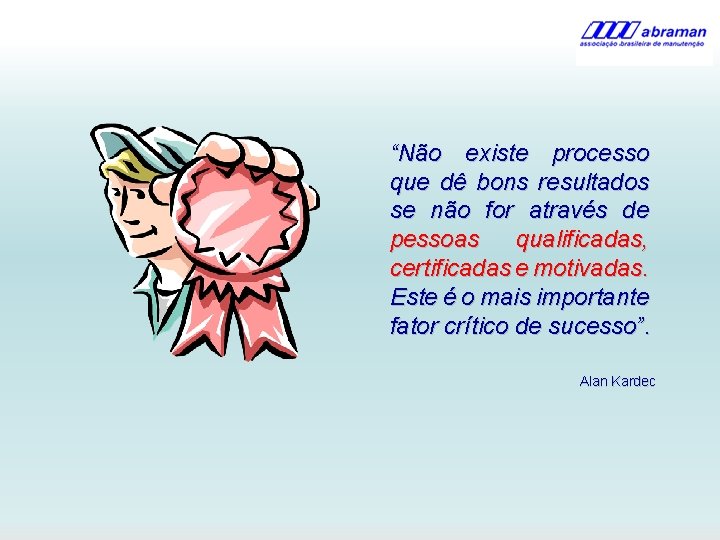 abraman
associação brasileira de manutenção

“Não existe processo que dê bons resultados se não for através de pessoas qualificadas, certificadas e motivadas. Este é o mais importante fator crítico de sucesso”.

Alan Kardec